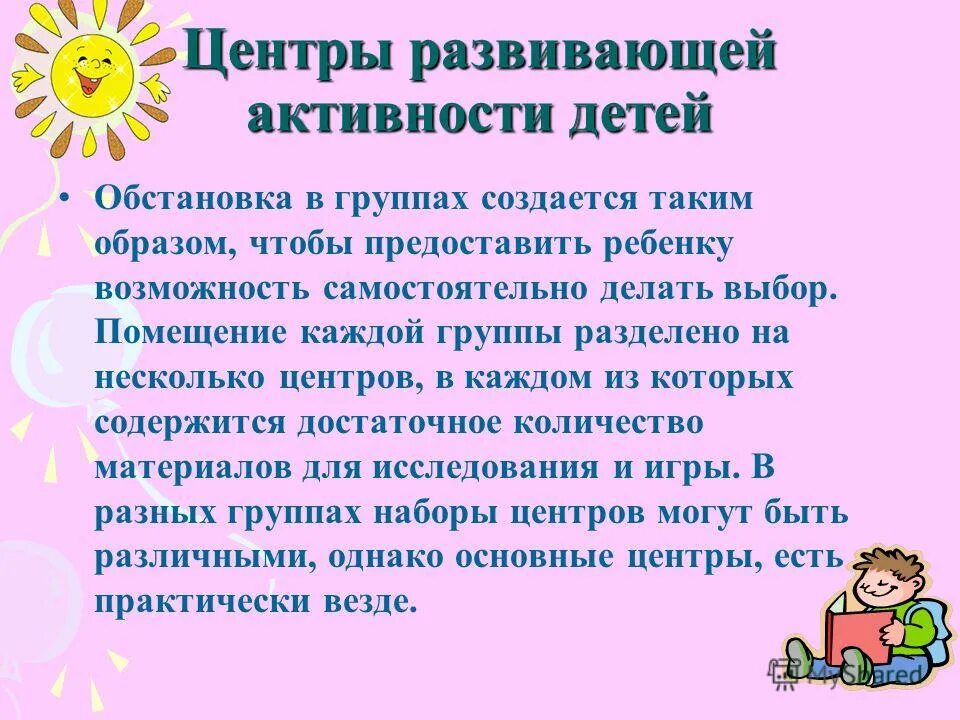 Центры развивающей активности детей

• Обстановка в группах создается таким образом, чтобы предоставить ребенку возможность самостоятельно делать выбор. Помещение каждой группы разделено на несколько центров, в каждом из которых содержится достаточное количество материалов для исследования и игры. В разных группах наборы центров могут быть различными, однако основные центры, есть практически везде.

MyShared